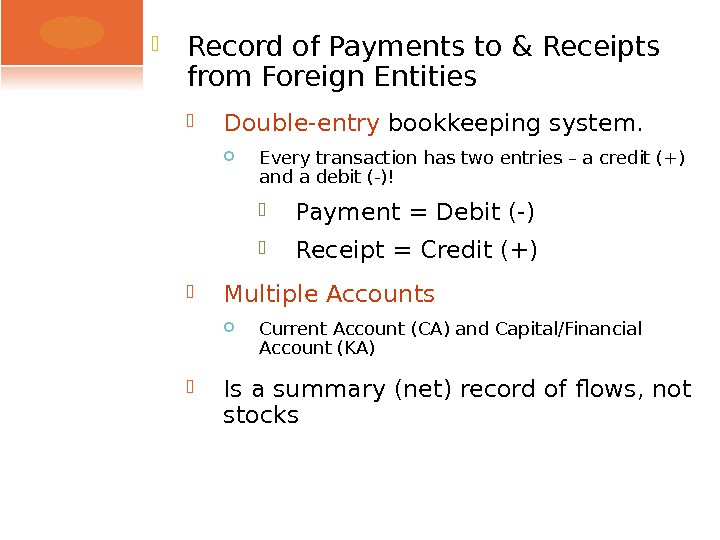 Record of Payments to & Receipts from Foreign Entities

Double-entry bookkeeping system.

Every transaction has two entries – a credit (+) and a debit (-)!

Payment = Debit (-)

Receipt = Credit (+)

Multiple Accounts

Current Account (CA) and Capital/Financial Account (KA)

Is a summary (net) record of flows, not stocks